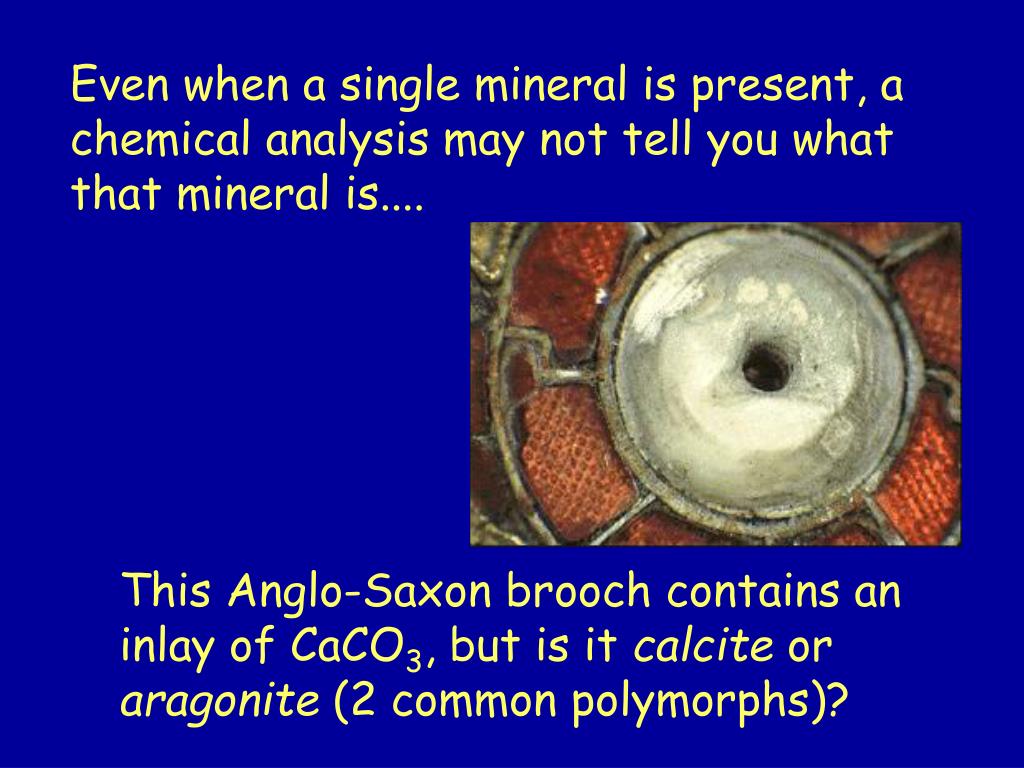 Even when a single mineral is present, a chemical analysis may not tell you what that mineral is....

This Anglo-Saxon brooch contains an inlay of $CaCO_3$, but is it calcite or aragonite (2 common polymorphs)?